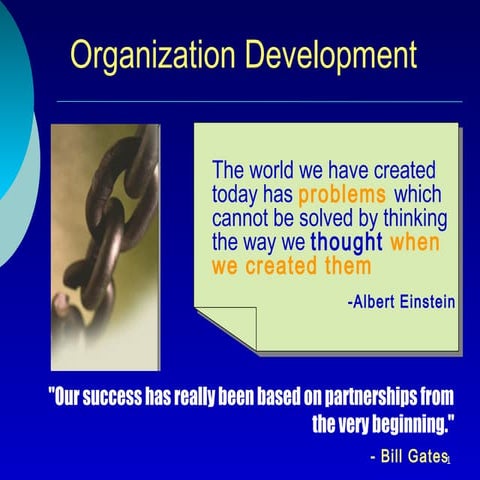 Organization Development

The world we have created today has problems which cannot be solved by thinking the way we thought when we created them

-Albert Einstein

"Our success has really been based on partnerships from the very beginning."

- Bill Gates

1